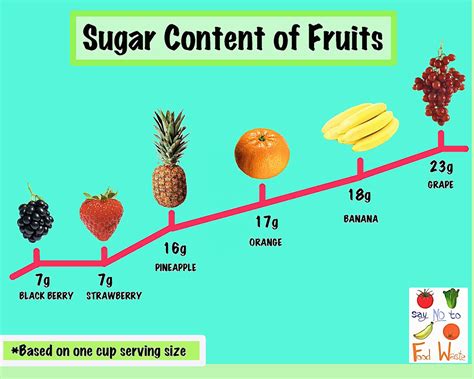 Sugar Content of Fruits

7g
BLACK BERRY

7g
STRAWBERRY

16g
PINEAPPLE

17g
ORANGE

18g
BANANA

23g
GRAPE

*Based on one cup serving size

say No to Food Waste